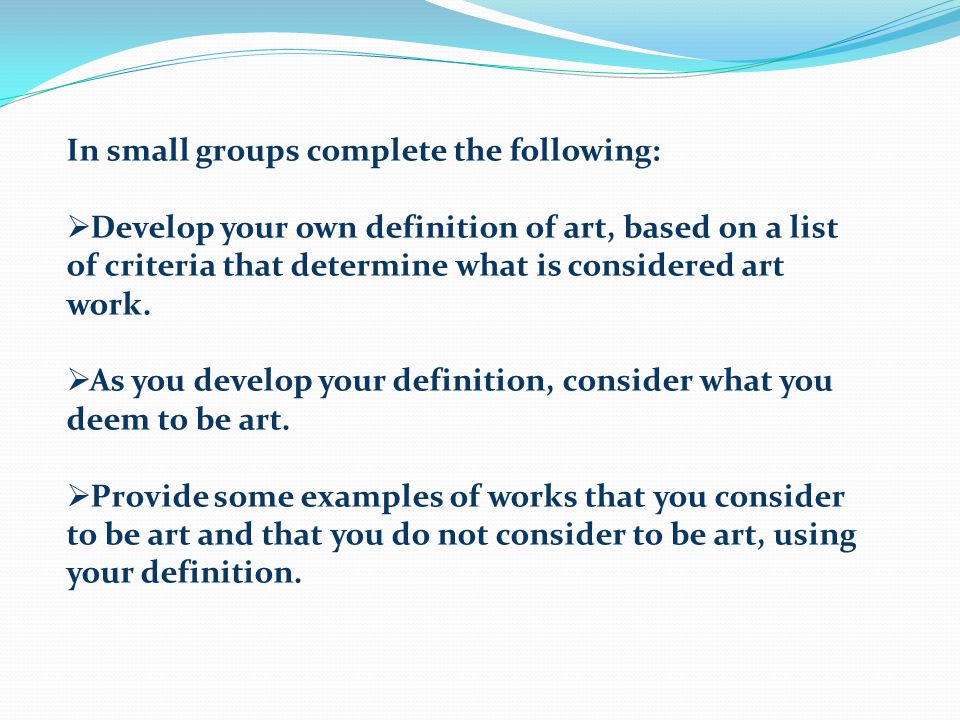 In small groups complete the following:

➢Develop your own definition of art, based on a list of criteria that determine what is considered art work.

➢As you develop your definition, consider what you deem to be art.

➢Provide some examples of works that you consider to be art and that you do not consider to be art, using your definition.